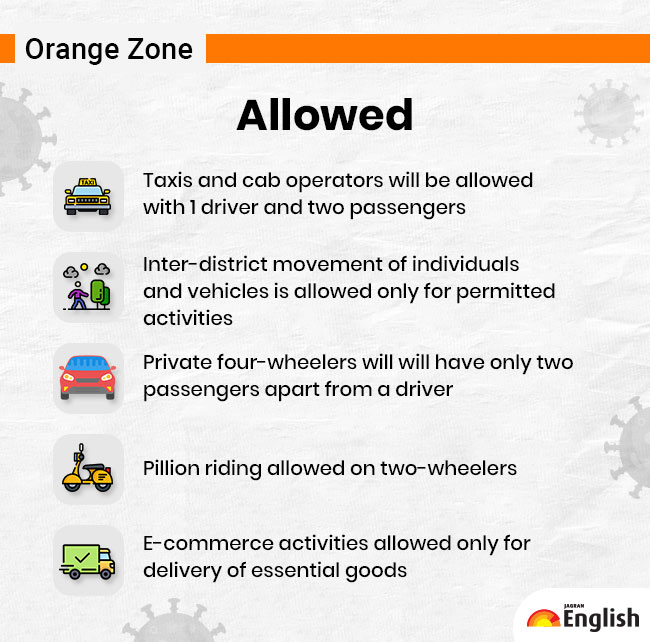 Orange Zone

Allowed

TAXI

Taxis and cab operators will be allowed with 1 driver and two passengers

Inter-district movement of individuals and vehicles is allowed only for permitted activities

Private four-wheelers will will have only two passengers apart from a driver

Pillion riding allowed on two-wheelers

E-commerce activities allowed only for delivery of essential goods

JAGRAN English